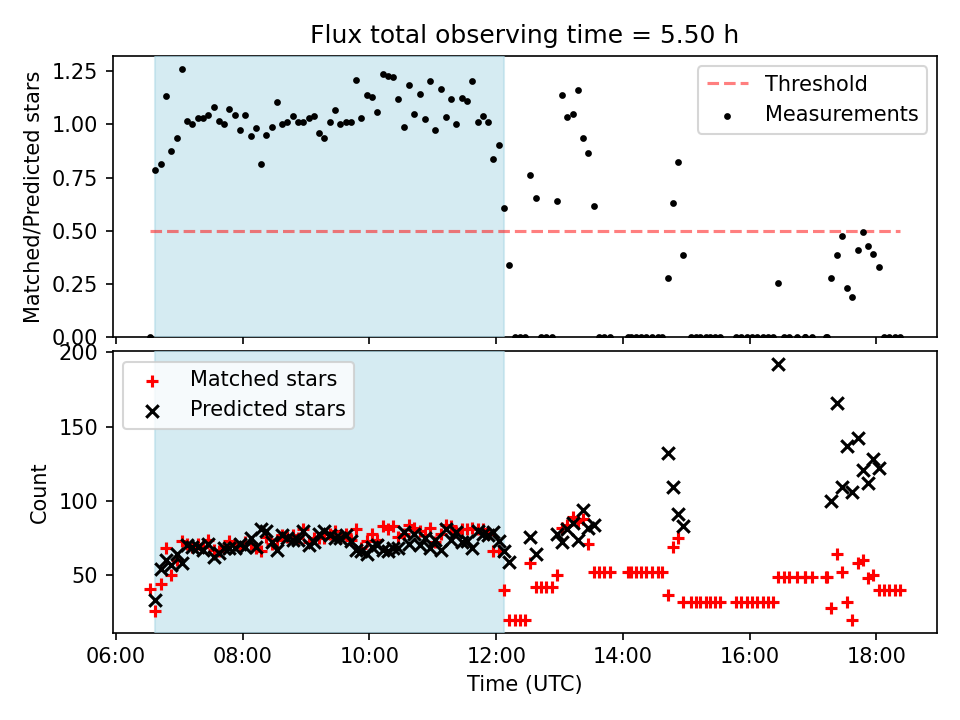 Flux total observing time = 5.50 h

Matched/Predicted stars

1.25
1.00
0.75
0.50
0.25
0.00

Threshold
Measurements

Count

200
150
100
50

Matched stars
Predicted stars

06:00 08:00 10:00 12:00 14:00 16:00 18:00

Time (UTC)